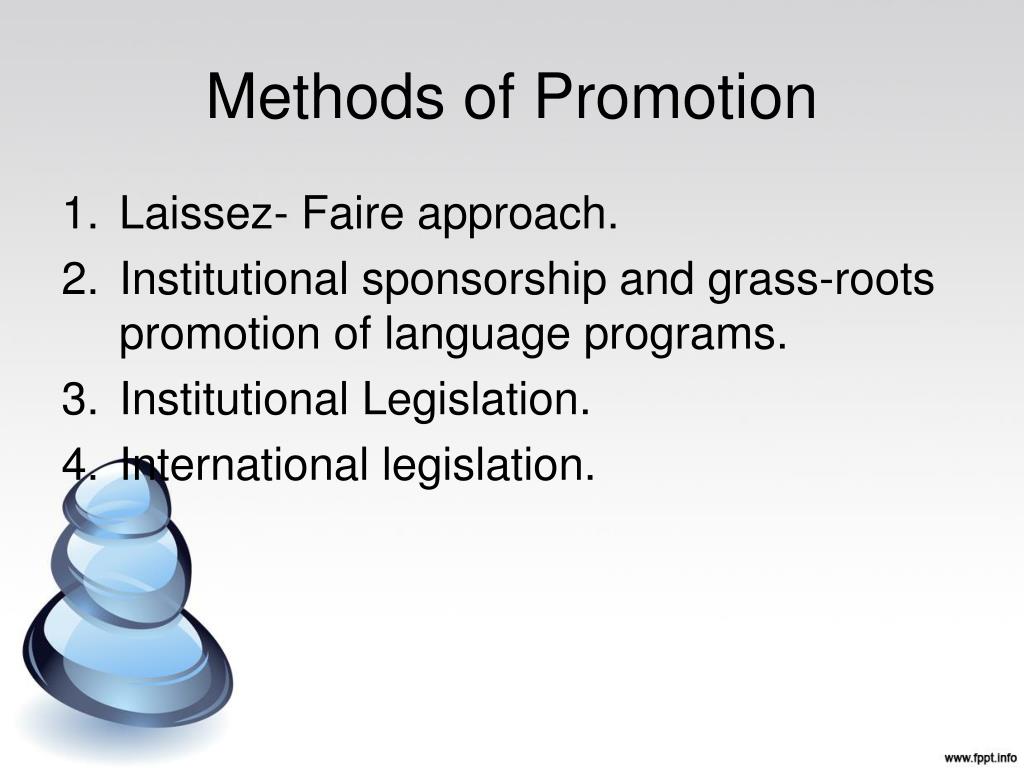 Methods of Promotion

1. Laissez- Faire approach.
2. Institutional sponsorship and grass-roots promotion of language programs.
3. Institutional Legislation.
4. International legislation.

www.fppt.info